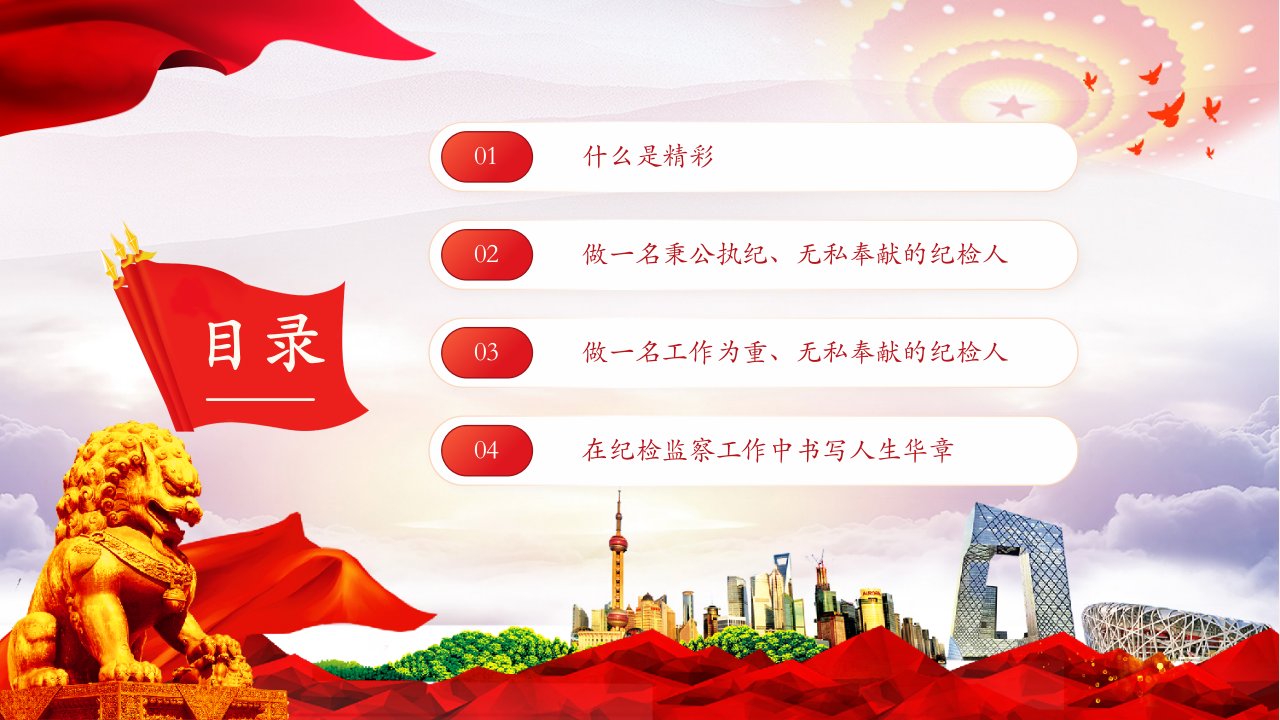 目录

01 什么是精彩

02 做一名秉公执纪、无私奉献的纪检人

03 做一名工作为重、无私奉献的纪检人

04 在纪检监察工作中书写人生华章